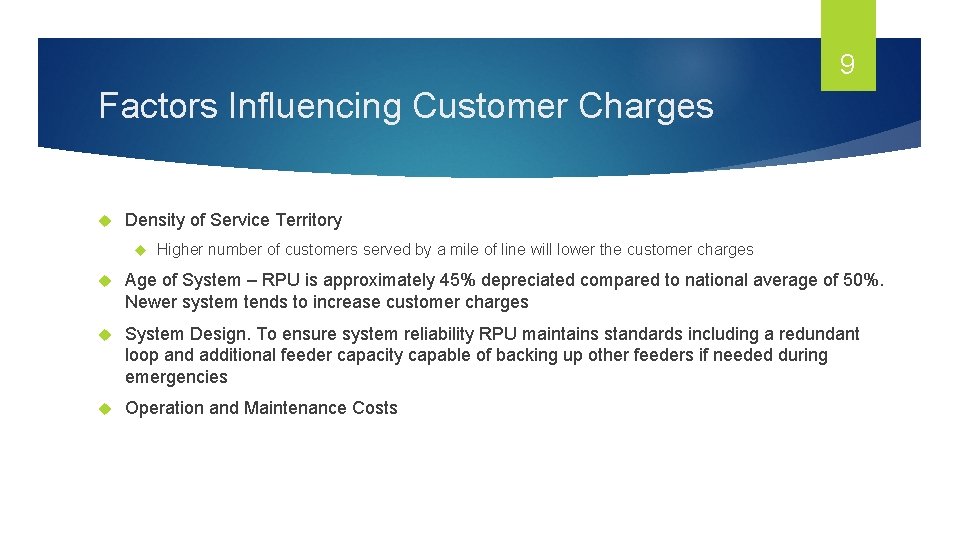 9

Factors Influencing Customer Charges

Density of Service Territory

Higher number of customers served by a mile of line will lower the customer charges

Age of System – RPU is approximately 45% depreciated compared to national average of 50%. Newer system tends to increase customer charges

System Design. To ensure system reliability RPU maintains standards including a redundant loop and additional feeder capacity capable of backing up other feeders if needed during emergencies

Operation and Maintenance Costs